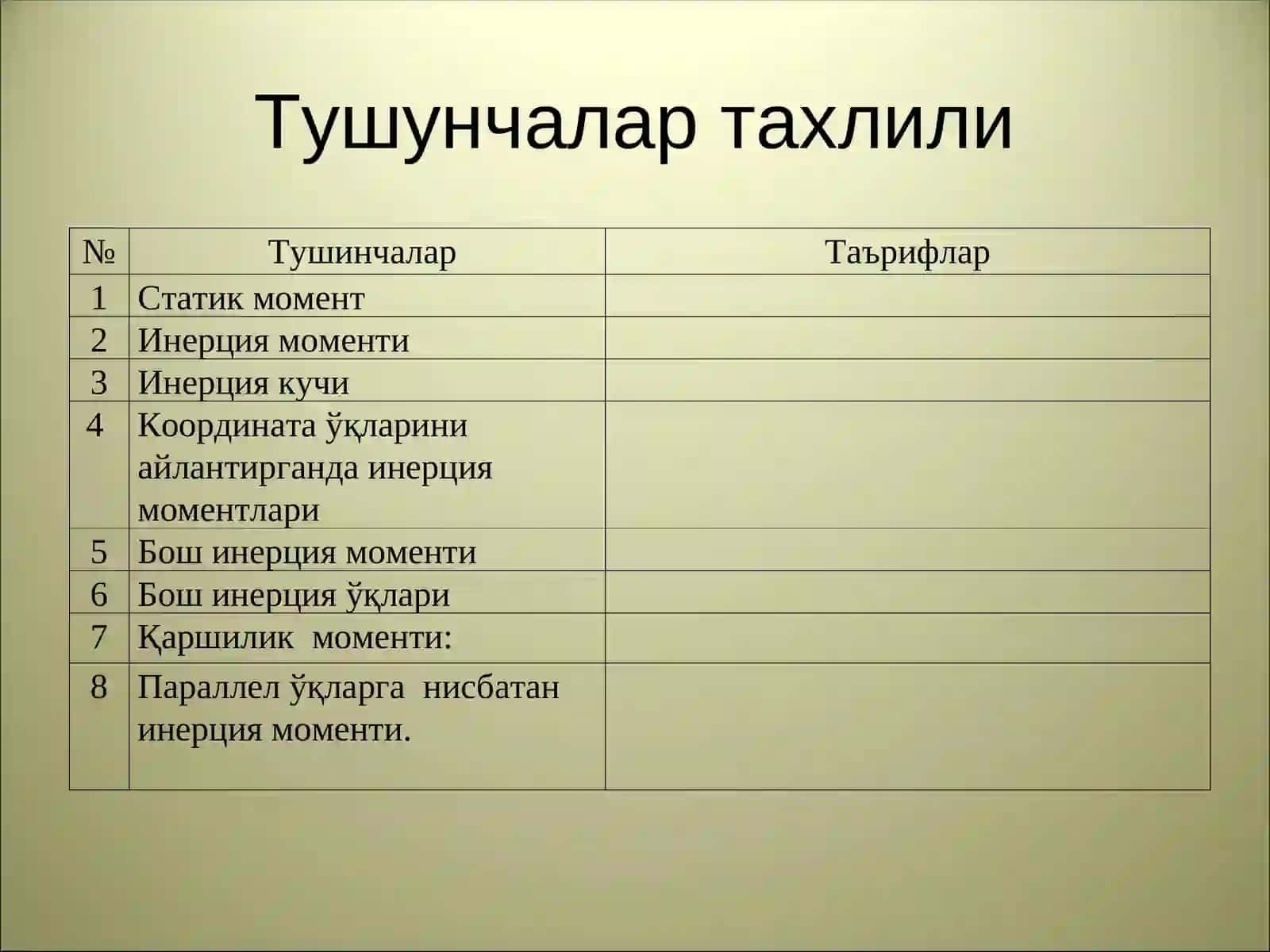 Тушунчалар тахлили

| № | Тушинчалар | Таърифлар |
|---|---|---|
| 1 | Статик момент | |
| 2 | Инерция моменти | |
| 3 | Инерция кучи | |
| 4 | Координата ўқларини айлантирганда инерция моментлари | |
| 5 | Бош инерция моменти | |
| 6 | Бош инерция ўқлари | |
| 7 | Қаршилик моменти: | |
| 8 | Параллел ўқларга нисбатан инерция моменти. | |